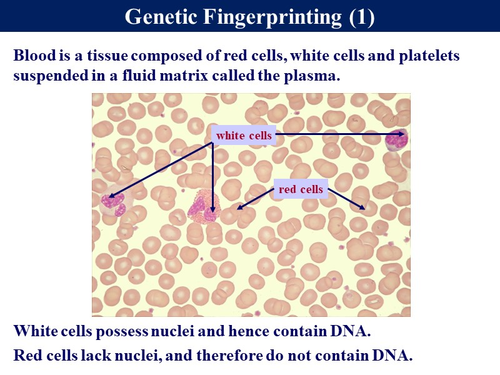 Genetic Fingerprinting (1)

Blood is a tissue composed of red cells, white cells and platelets suspended in a fluid matrix called the plasma.

white cells

red cells

White cells possess nuclei and hence contain DNA.

Red cells lack nuclei, and therefore do not contain DNA.